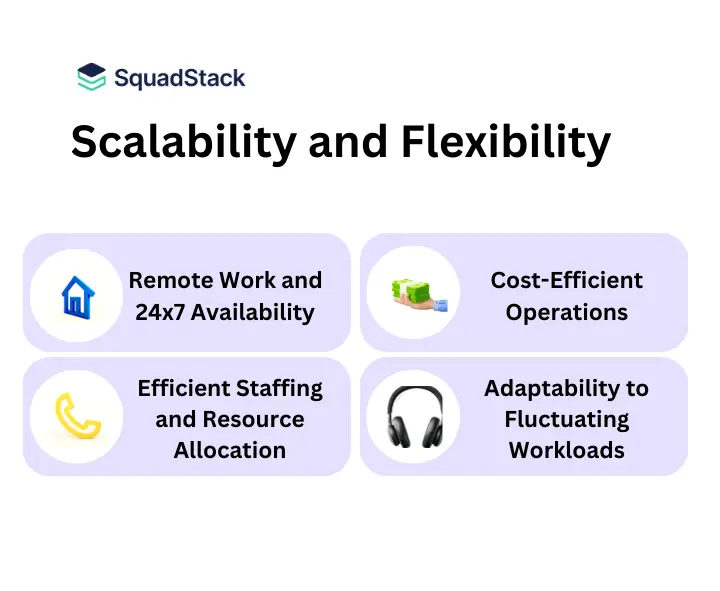 SquadStack

Scalability and Flexibility

Remote Work and 24x7 Availability

Cost-Efficient Operations

Efficient Staffing and Resource Allocation

Adaptability to Fluctuating Workloads